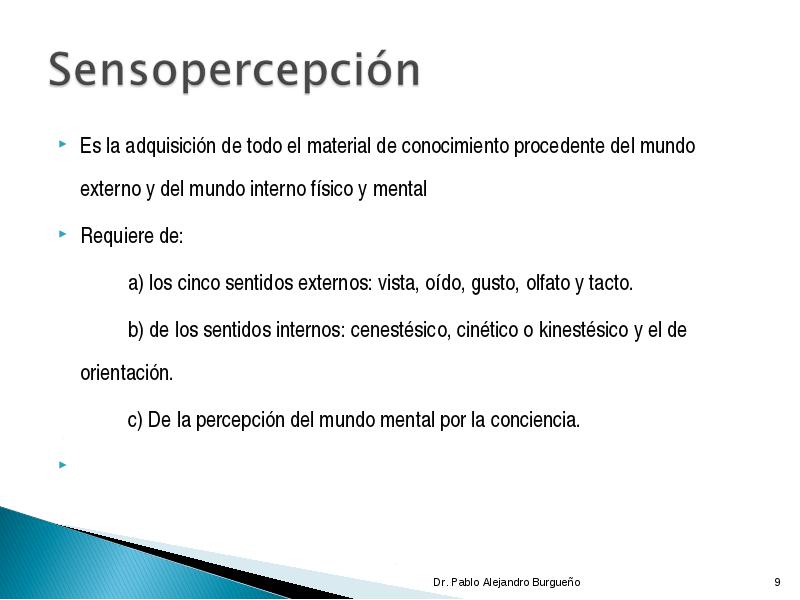 Sensopercepción

Es la adquisición de todo el material de conocimiento procedente del mundo externo y del mundo interno físico y mental

Requiere de:

a) los cinco sentidos externos: vista, oído, gusto, olfato y tacto.

b) de los sentidos internos: cenestésico, cinético o kinestésico y el de orientación.

c) De la percepción del mundo mental por la conciencia.

Dr. Pablo Alejandro Burgueño

9